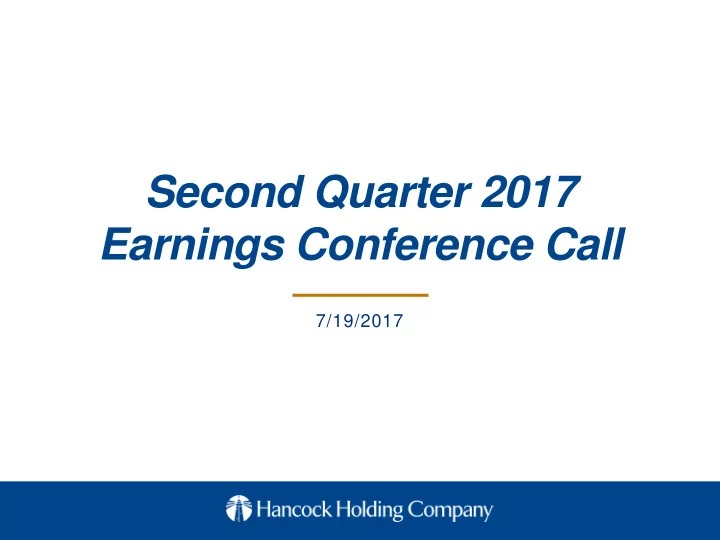 Second Quarter 2017
Earnings Conference Call

7/19/2017

Hancock Holding Company